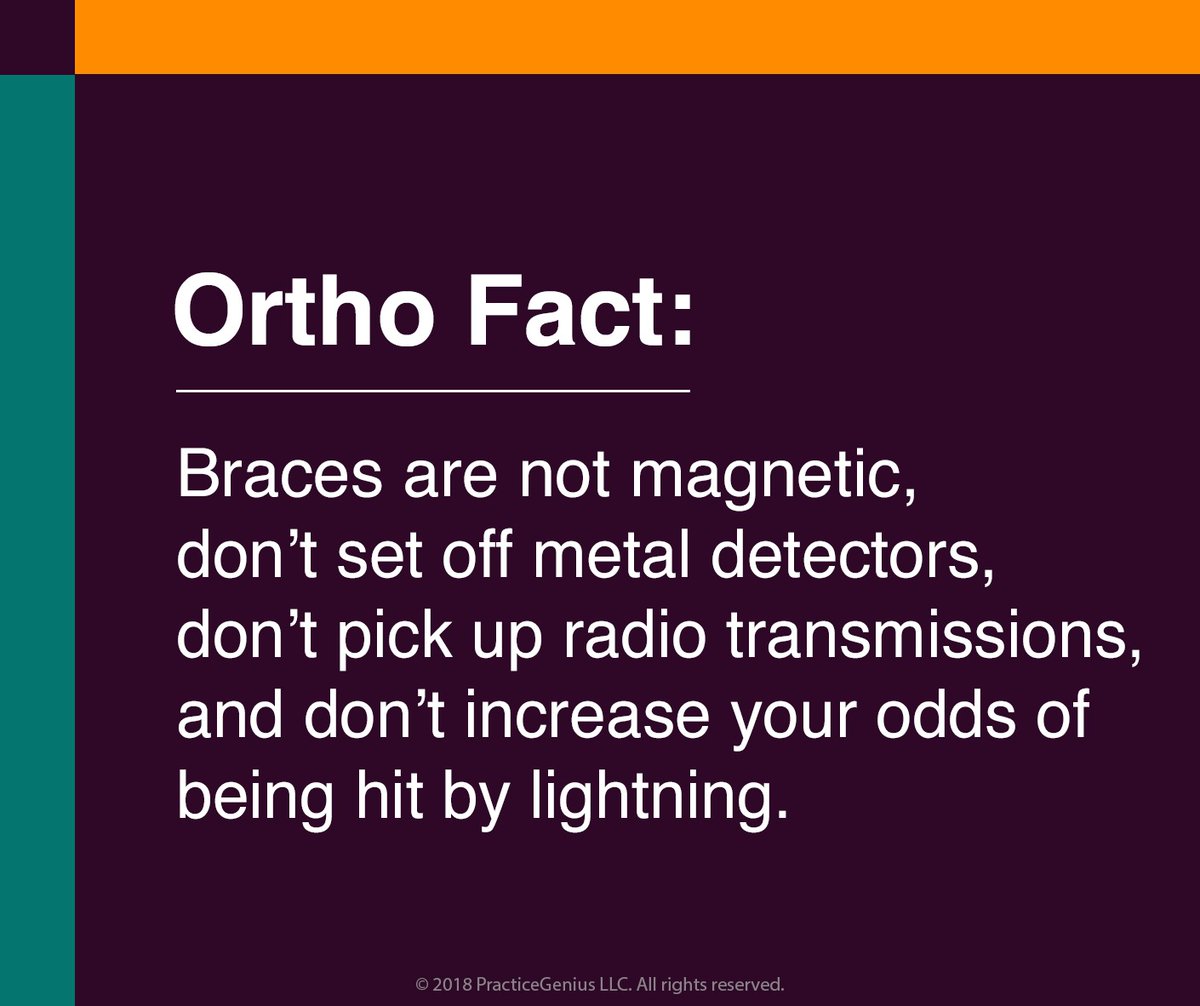 Ortho Fact:

Braces are not magnetic, don’t set off metal detectors, don’t pick up radio transmissions, and don’t increase your odds of being hit by lightning.

© 2018 PracticeGenius LLC. All rights reserved.